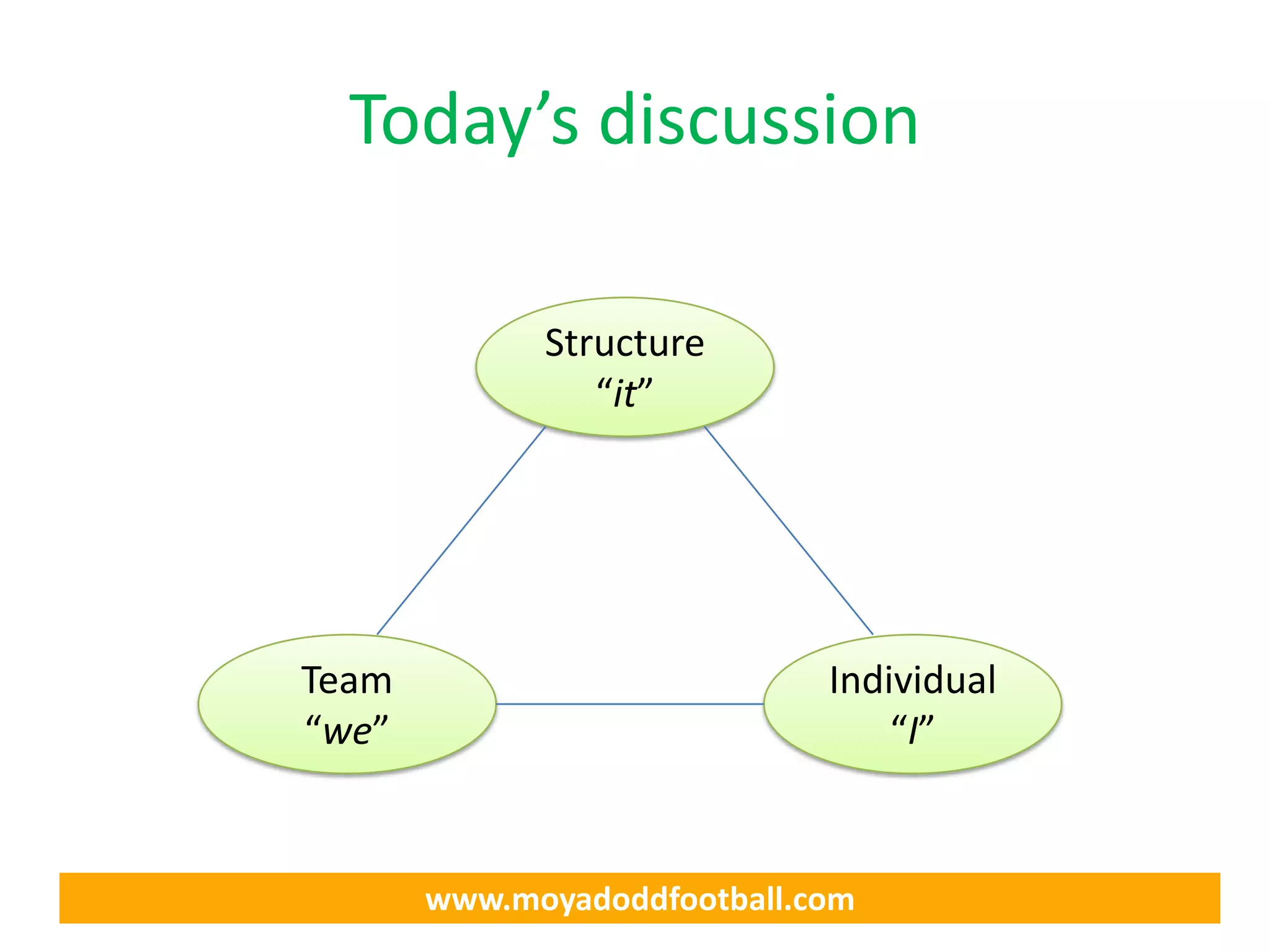 Today’s discussion

Structure
“it”

Team
“we”

Individual
“I”

www.moyadoddfootball.com